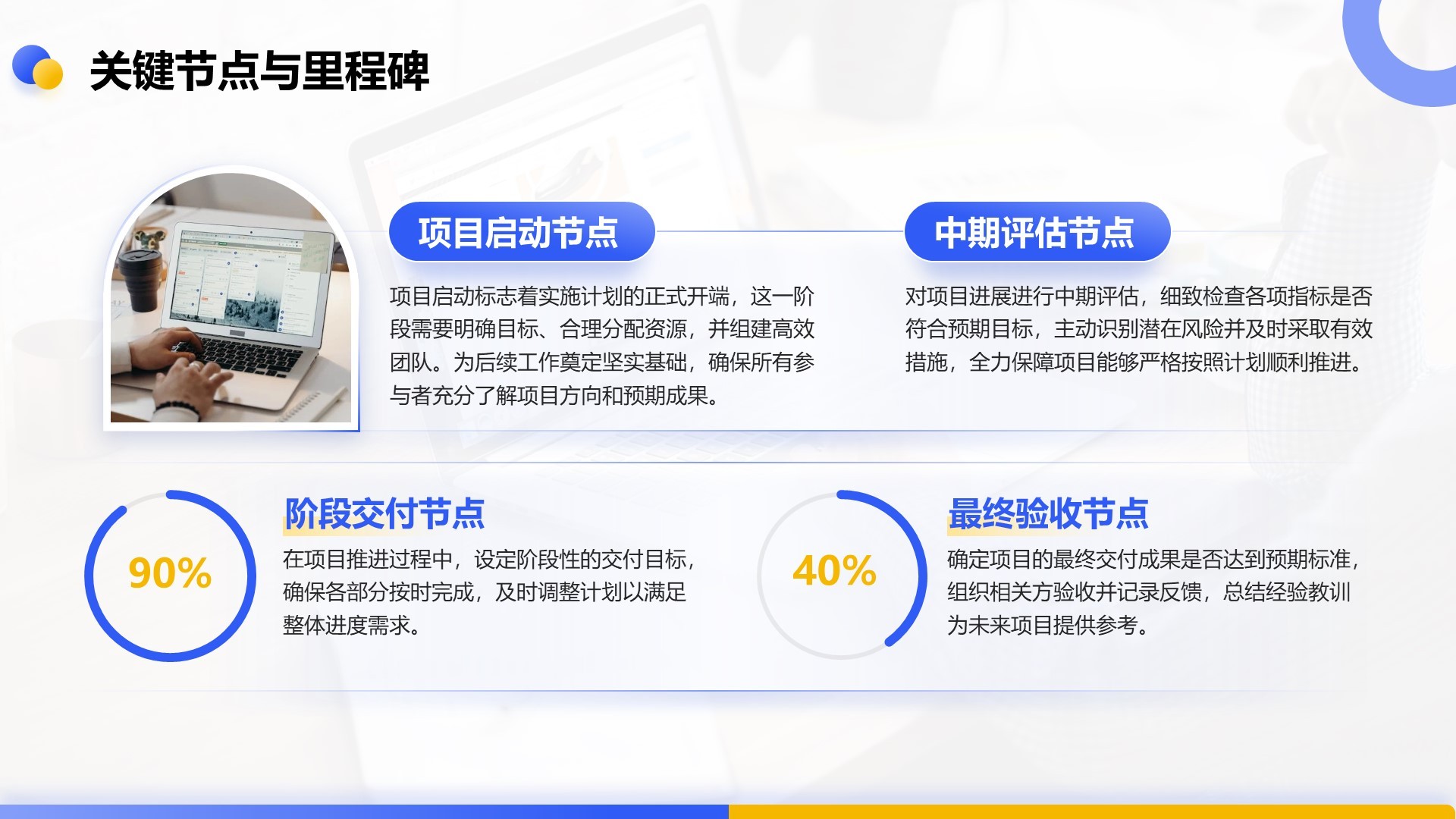 关键节点与里程碑

项目启动节点

项目启动标志着实施计划的正式开端，这一阶段需要明确目标、合理分配资源，并组建高效团队。为后续工作奠定坚实基础，确保所有参与者充分了解项目方向和预期成果。

中期评估节点

对项目进展进行中期评估，细致检查各项指标是否符合预期目标，主动识别潜在风险并及时采取有效措施，全力保障项目能够严格按照计划顺利推进。

90%

阶段交付节点

在项目推进过程中，设定阶段性的交付目标，确保各部分按时完成，及时调整计划以满足整体进度需求。

40%

最终验收节点

确定项目的最终交付成果是否达到预期标准，组织相关方验收并记录反馈，总结经验教训为未来项目提供参考。